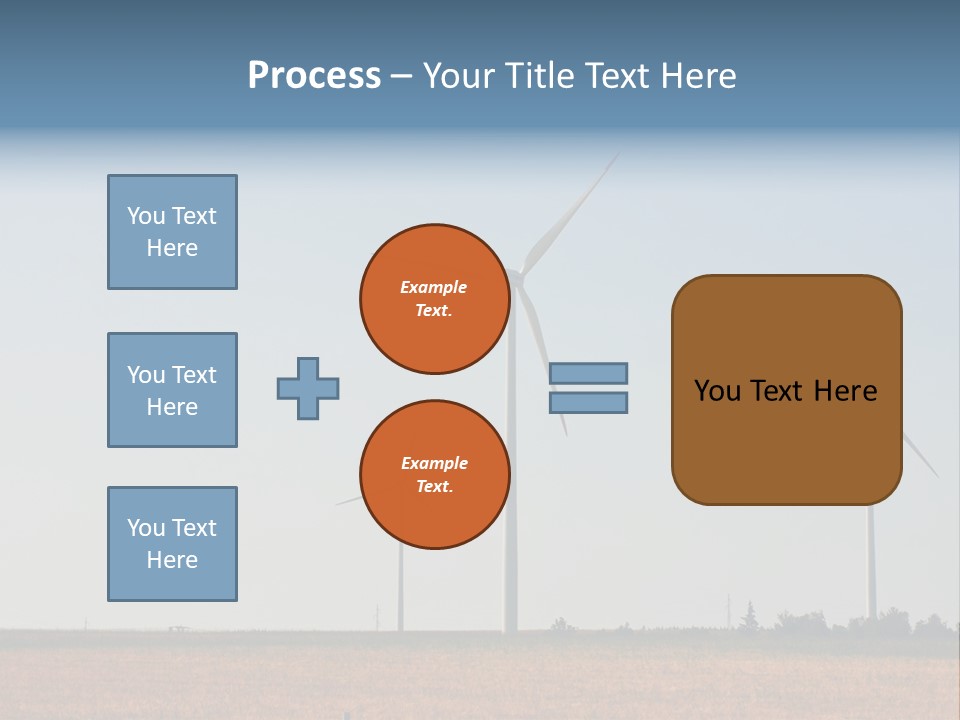 Process – Your Title Text Here

You Text Here

You Text Here

You Text Here

Example Text.

Example Text.

You Text Here